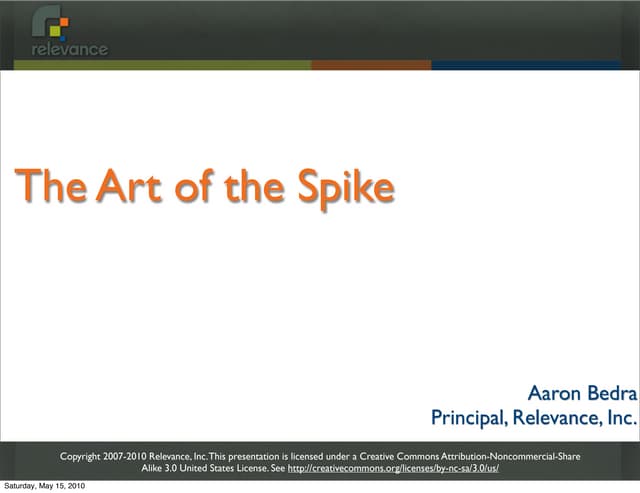 relevance

The Art of the Spike

Aaron Bedra
Principal, Relevance, Inc.

Copyright 2007-2010 Relevance, Inc. This presentation is licensed under a Creative Commons Attribution-Noncommercial-Share Alike 3.0 United States License. See http://creativecommons.org/licenses/by-nc-sa/3.0/us/

Saturday, May 15, 2010